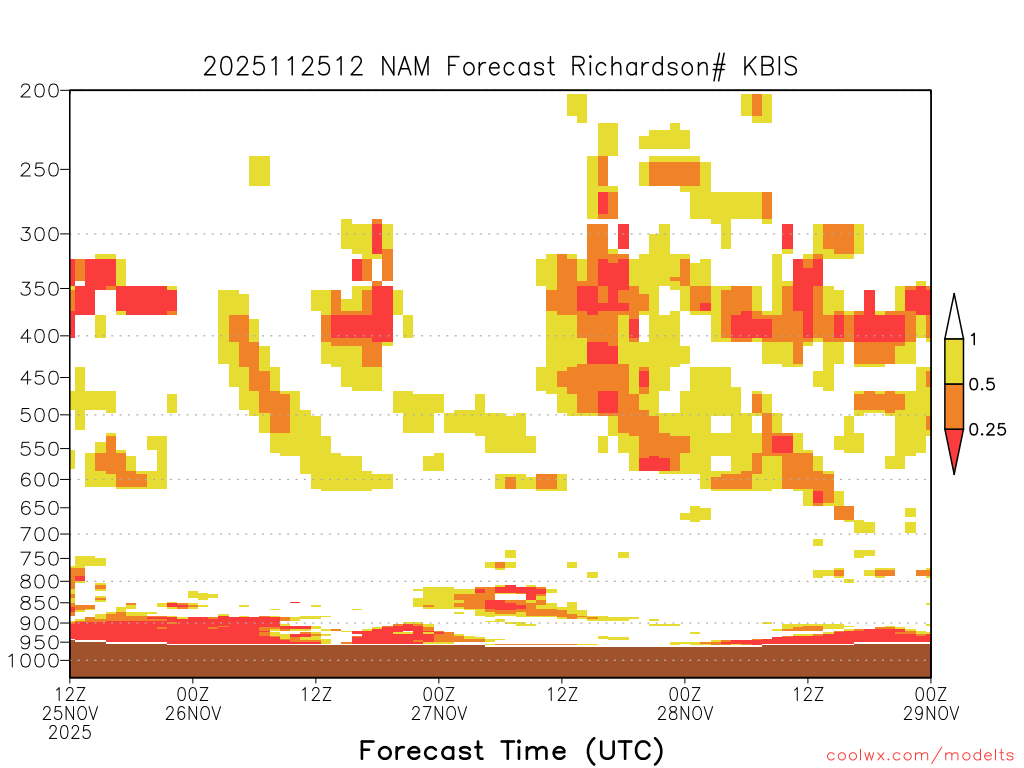 2025112512 NAM Forecast Richardson# KBIS

200
250
300
350
400
450
500
550
600
650
700
750
800
850
900
950
1000

1
0.5
0.25

12Z 25NOV 2025
00Z 26NOV
12Z
00Z 27NOV
12Z
00Z 28NOV
12Z
00Z 29NOV

Forecast Time (UTC)

coolwx.com/modelts